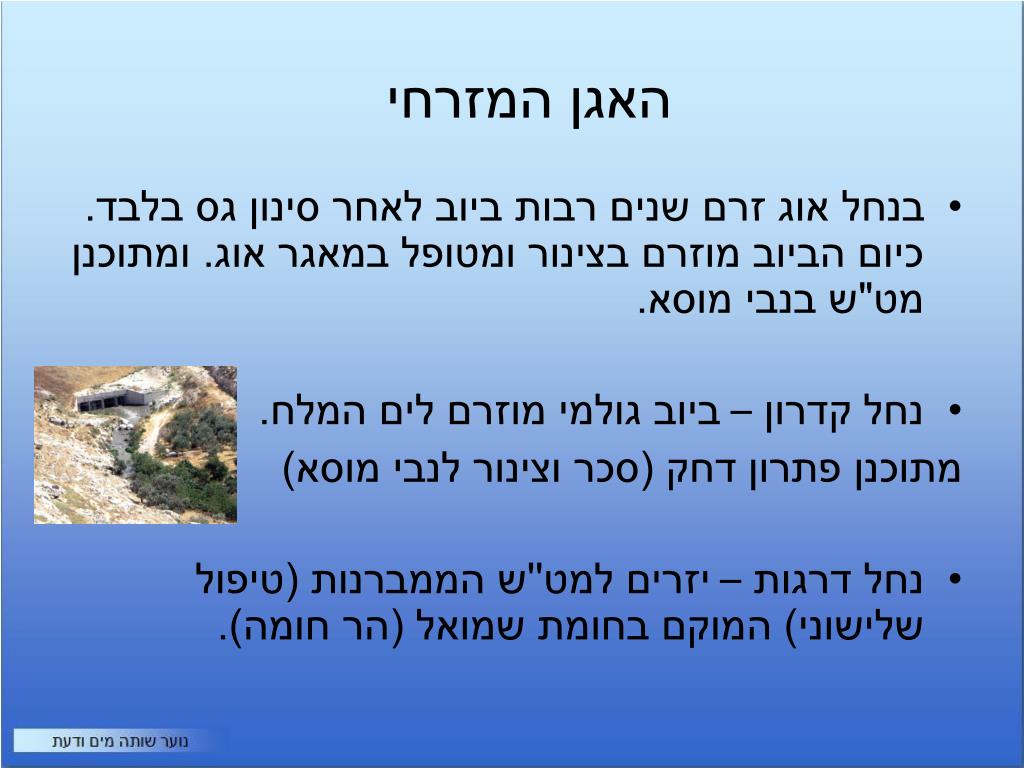 האגן המזרחי

• בנחל אוג זרם שנים רבות ביוב לאחר סינון גס בלבד. כיום הביוב מוזרם בצינור ומטופל במאגר אוג. ומתוכנן מט"ש בנבי מוסא.

• נחל קדרון – ביוב גולמי מוזרם לים המלח.
מתוכנן פתרון דחק (סכר וצינור לנבי מוסא)

• נחל דרגות – יזרים למט"ש הממברנות (טיפול שלישוני) המוקם בחומת שמואל (הר חומה).

נוער שותה מים ודעת